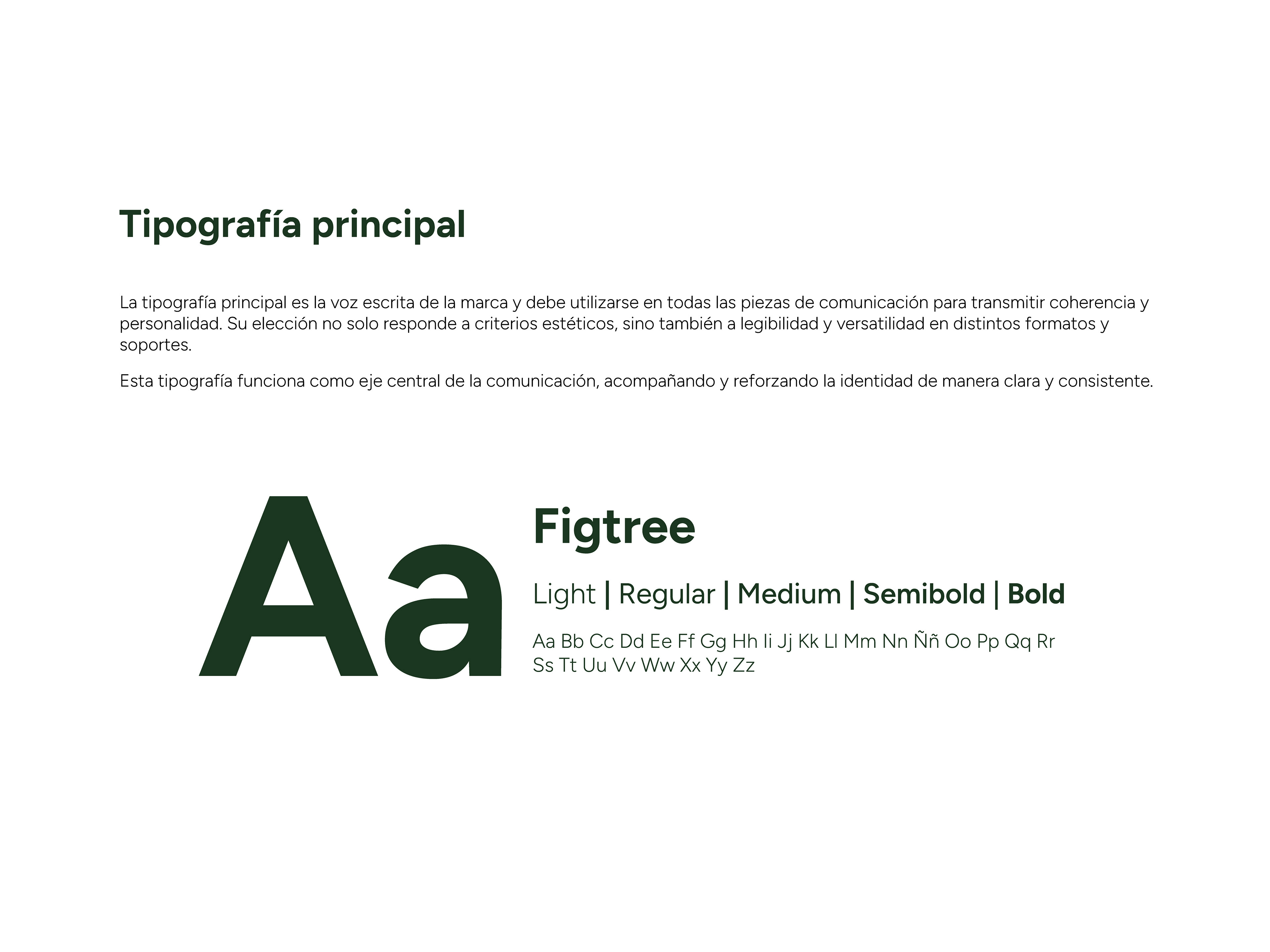 Tipografía principal

La tipografía principal es la voz escrita de la marca y debe utilizarse en todas las piezas de comunicación para transmitir coherencia y personalidad. Su elección no solo responde a criterios estéticos, sino también a legibilidad y versatilidad en distintos formatos y soportes.

Esta tipografía funciona como eje central de la comunicación, acompañando y reforzando la identidad de manera clara y consistente.

Aa

Figtree

Light | Regular | Medium | Semibold | Bold

Aa Bb Cc Dd Ee Ff Gg Hh Ii Jj Kk Ll Mm Nn Ññ Oo Pp Qq Rr Ss Tt Uu Vv Ww Xx Yy Zz